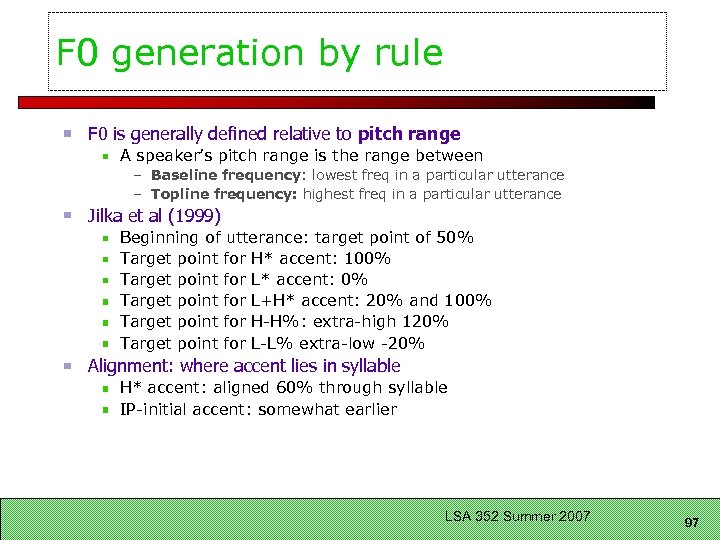 F0 generation by rule

F0 is generally defined relative to pitch range
A speaker's pitch range is the range between
– Baseline frequency: lowest freq in a particular utterance
– Topline frequency: highest freq in a particular utterance

Jilka et al (1999)
Beginning of utterance: target point of 50%
Target point for H* accent: 100%
Target point for L* accent: 0%
Target point for L+H* accent: 20% and 100%
Target point for H-H%: extra-high 120%
Target point for L-L% extra-low -20%

Alignment: where accent lies in syllable
H* accent: aligned 60% through syllable
IP-initial accent: somewhat earlier

LSA 352 Summer 2007

97